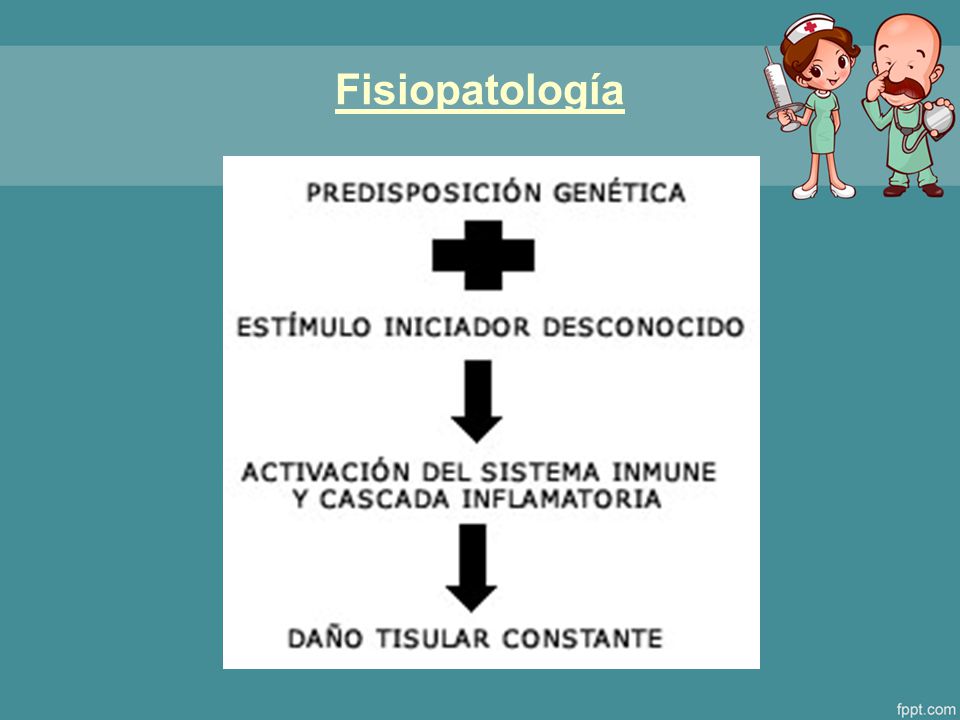 Fisiopatología

PREDISPOSICIÓN GENÉTICA

ESTÍMULO INICIADOR DESCONOCIDO

ACTIVACIÓN DEL SISTEMA INMUNE Y CASCADA INFLAMATORIA

DAÑO TISULAR CONSTANTE

fppt.com